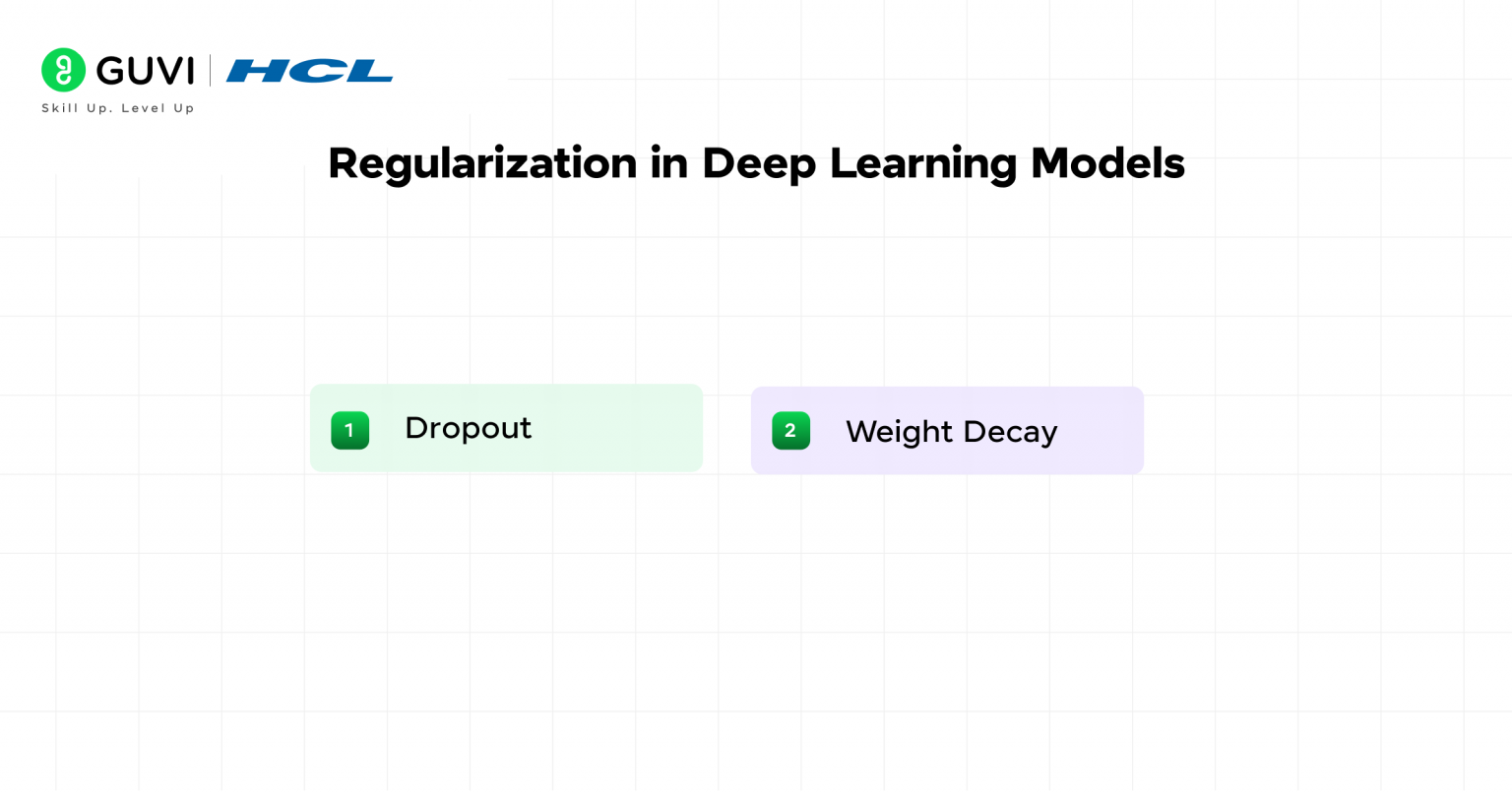 GUVI | HCL
Skill Up. Level Up

Regularization in Deep Learning Models

1 Dropout

2 Weight Decay